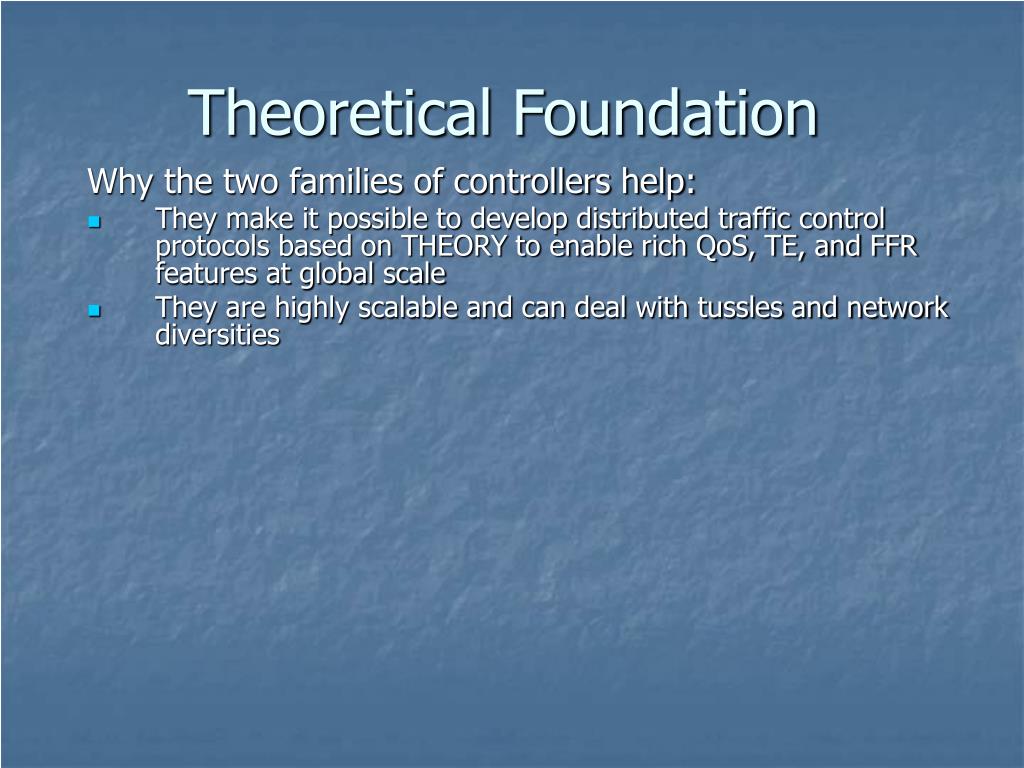 Theoretical Foundation

Why the two families of controllers help:

- They make it possible to develop distributed traffic control protocols based on THEORY to enable rich QoS, TE, and FFR features at global scale
- They are highly scalable and can deal with tussles and network diversities